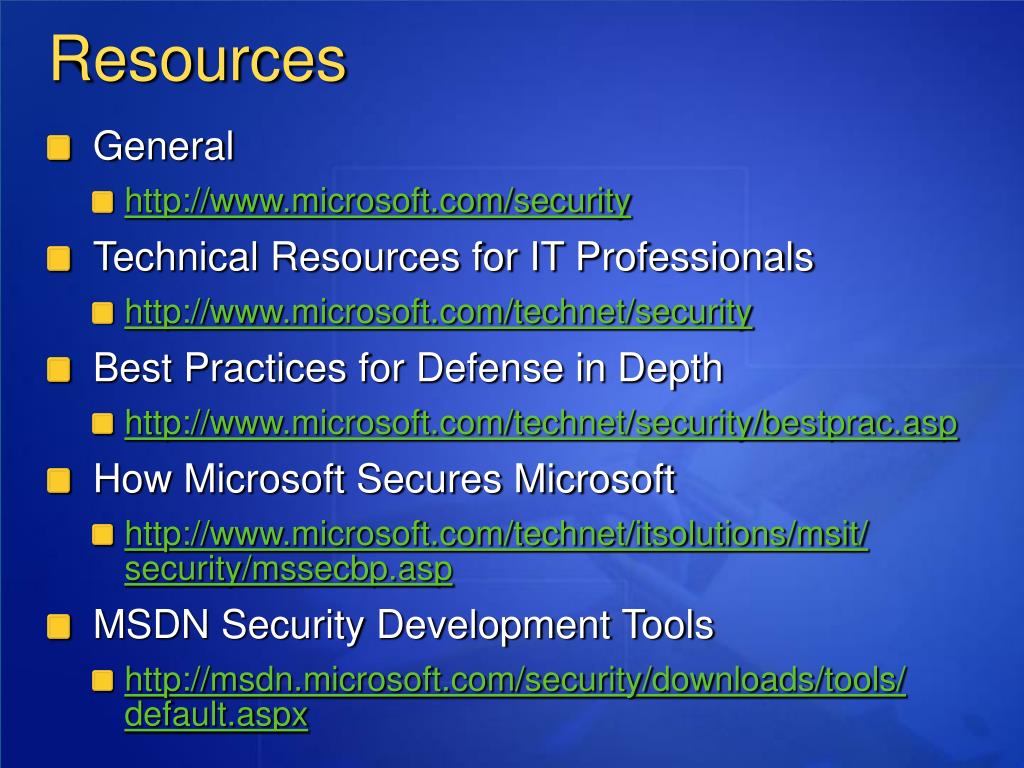 Resources

General

http://www.microsoft.com/security

Technical Resources for IT Professionals

http://www.microsoft.com/technet/security

Best Practices for Defense in Depth

http://www.microsoft.com/technet/security/bestprac.asp

How Microsoft Secures Microsoft

http://www.microsoft.com/technet/itsolutions/msit/security/mssecbp.asp

MSDN Security Development Tools

http://msdn.microsoft.com/security/downloads/tools/default.aspx